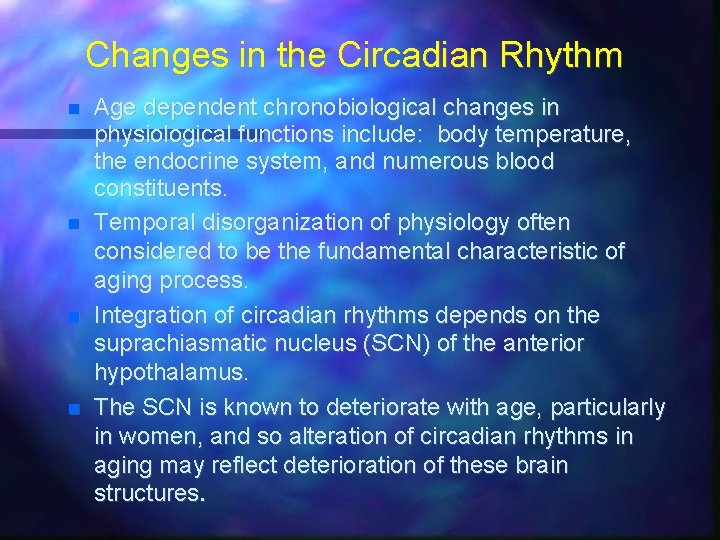 Changes in the Circadian Rhythm

Age dependent chronobiological changes in physiological functions include: body temperature, the endocrine system, and numerous blood constituents.

Temporal disorganization of physiology often considered to be the fundamental characteristic of aging process.

Integration of circadian rhythms depends on the suprachiasmatic nucleus (SCN) of the anterior hypothalamus.

The SCN is known to deteriorate with age, particularly in women, and so alteration of circadian rhythms in aging may reflect deterioration of these brain structures.